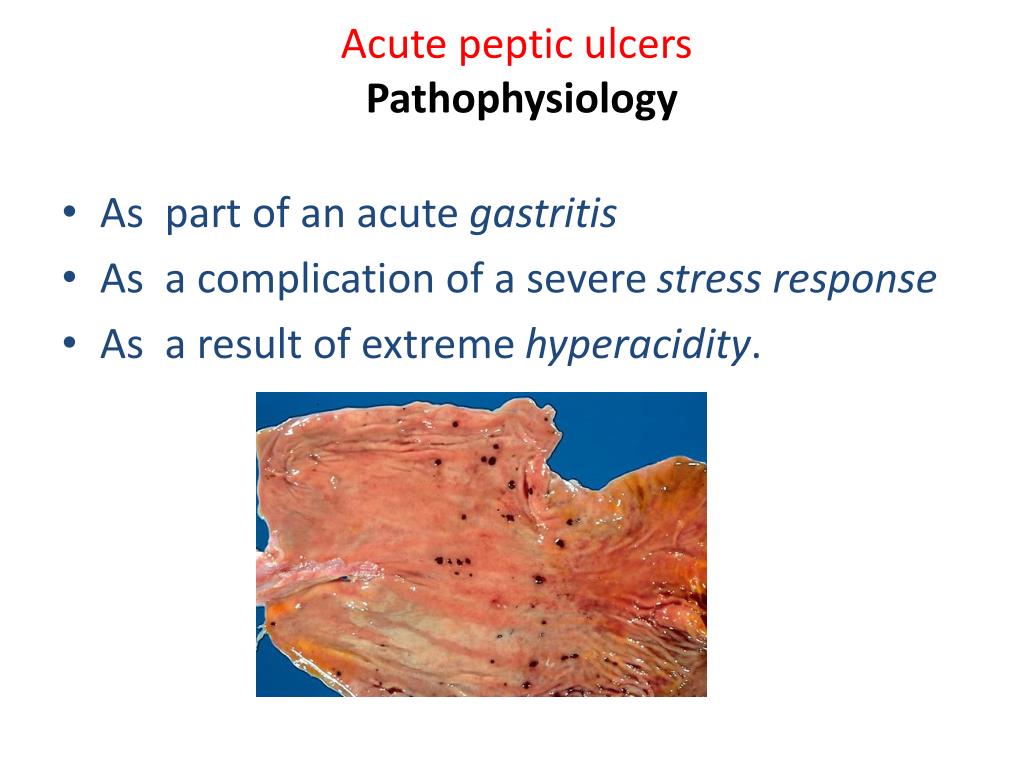 Acute peptic ulcers
Pathophysiology

• As part of an acute gastritis
• As a complication of a severe stress response
• As a result of extreme hyperacidity.